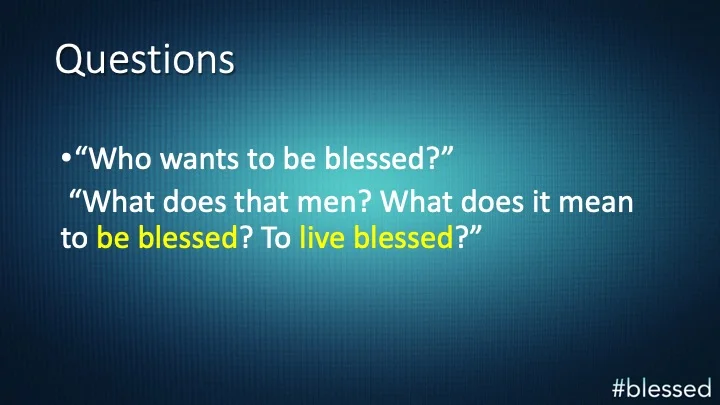 Questions

• “Who wants to be blessed?”

“What does that men? What does it mean to be blessed? To live blessed?”

#blessed